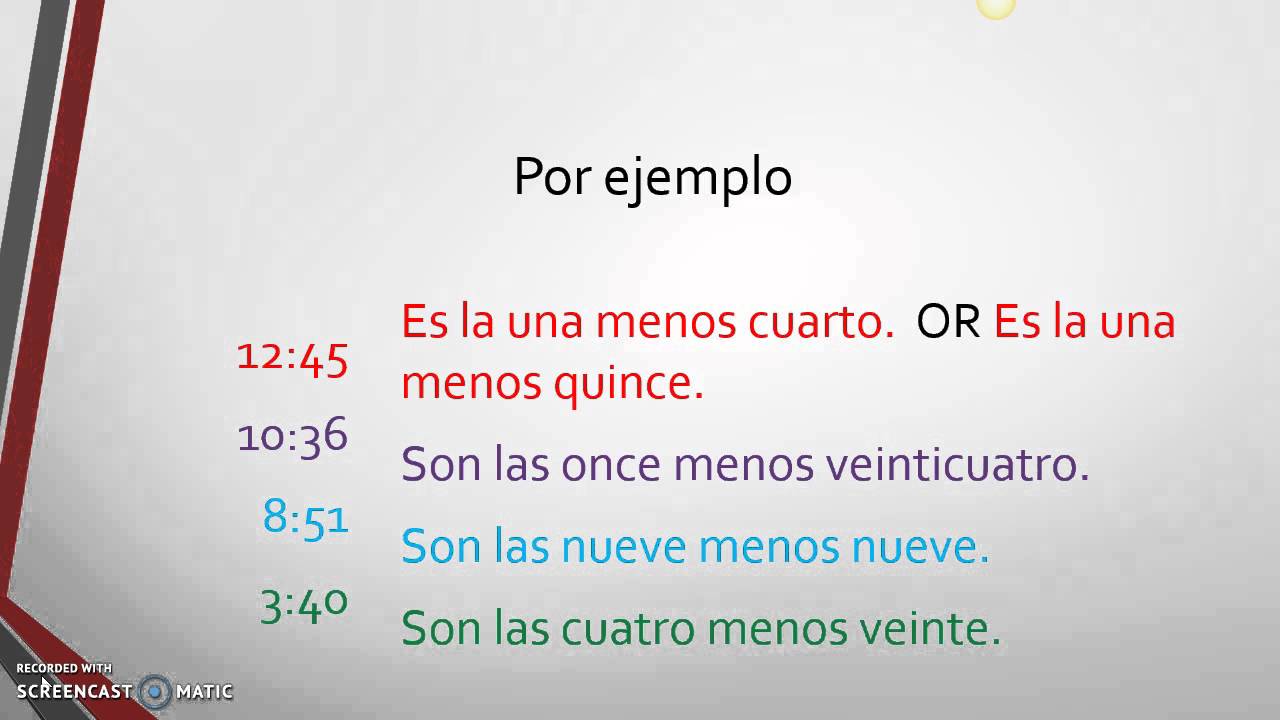 Por ejemplo

12:45 Es la una menos cuarto. OR Es la una menos quince.

10:36 Son las once menos veinticuatro.

8:51 Son las nueve menos nueve.

3:40 Son las cuatro menos veinte.

RECORDED WITH SCREENCAST MATIC